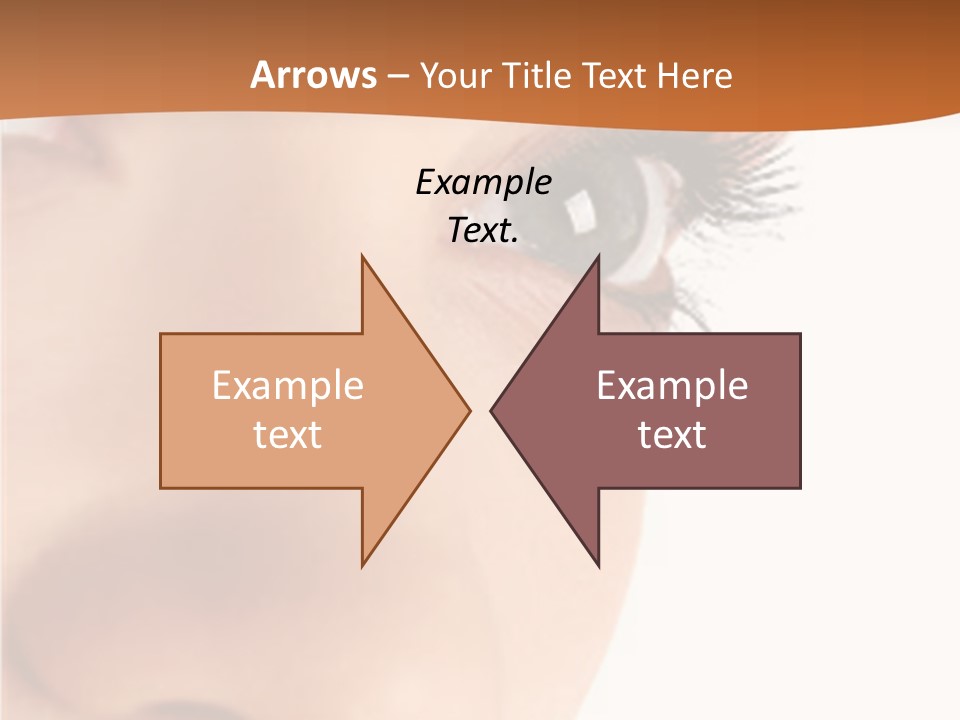 Arrows – Your Title Text Here

Example Text.

Example text

Example text